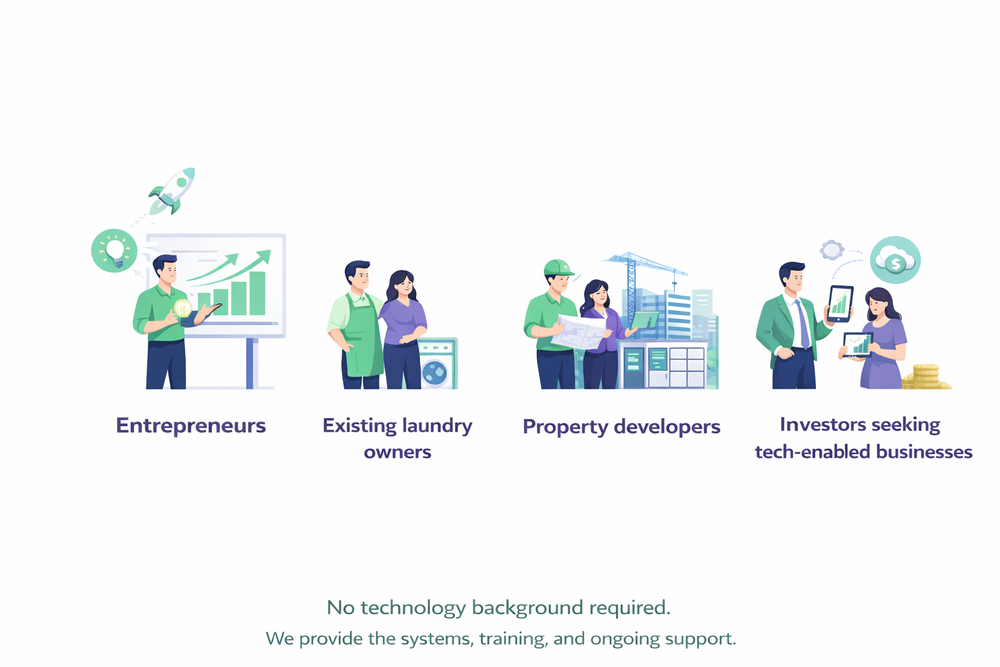 Entrepreneurs

Existing laundry owners

Property developers

Investors seeking tech-enabled businesses

No technology background required.
We provide the systems, training, and ongoing support.